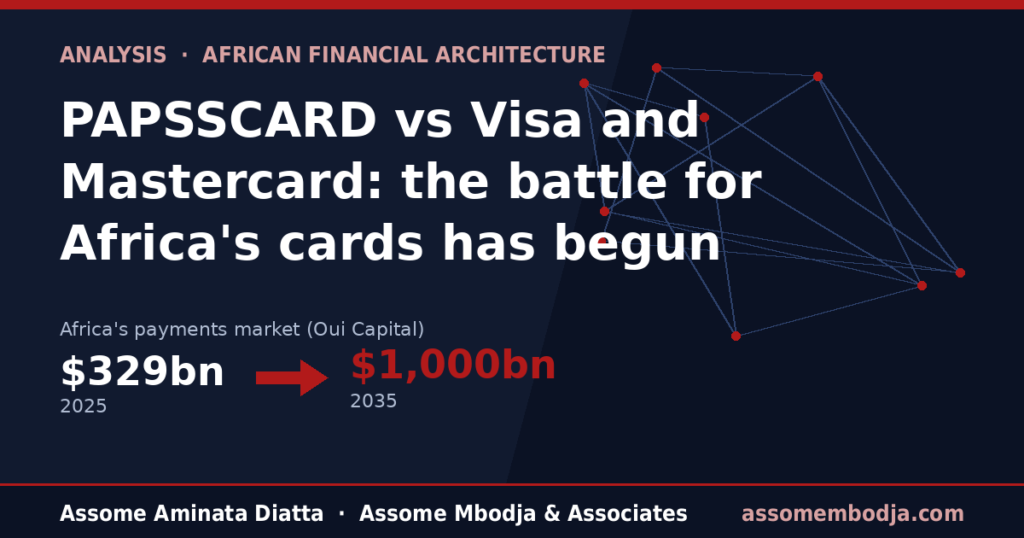 ANALYSIS · AFRICAN FINANCIAL ARCHITECTURE

PAPSSCARD vs Visa and Mastercard: the battle for Africa's cards has begun

Africa's payments market (Oui Capital)

$329bn
2025

$1,000bn
2035

Assome Aminata Diatta · Assome Mbodja & Associates

assomembodja.com